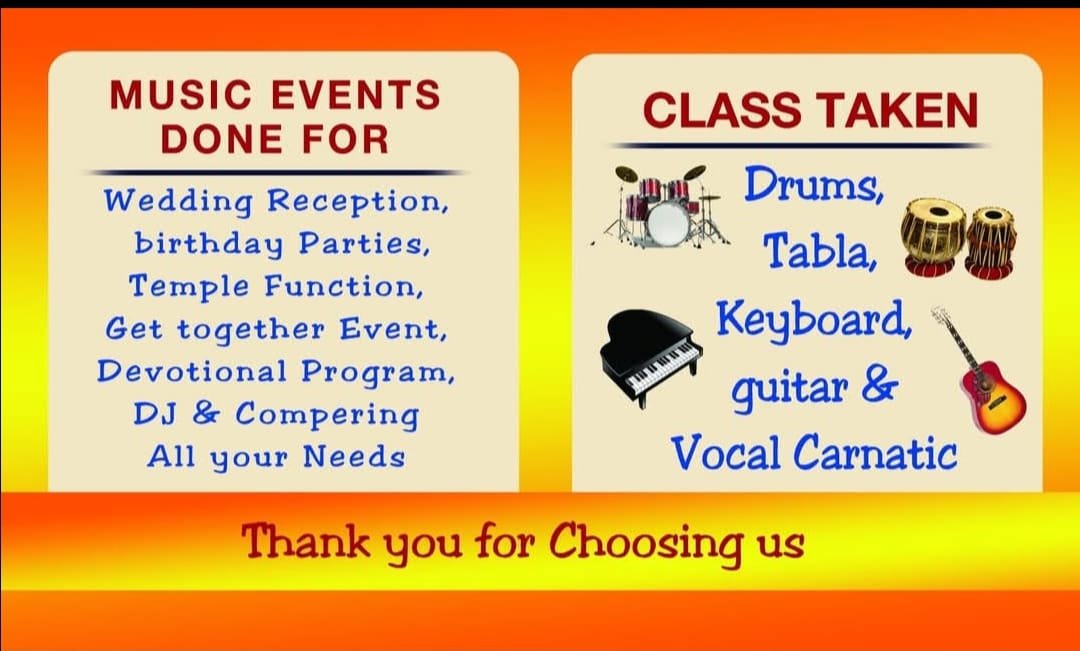 MUSIC EVENTS DONE FOR

Wedding Reception,
birthday Parties,
Temple Function,
Get together Event,
Devotional Program,
DJ & Compering
All your Needs

CLASS TAKEN

Drums,
Tabla,
Keyboard,
guitar &
Vocal Carnatic

Thank you for Choosing us